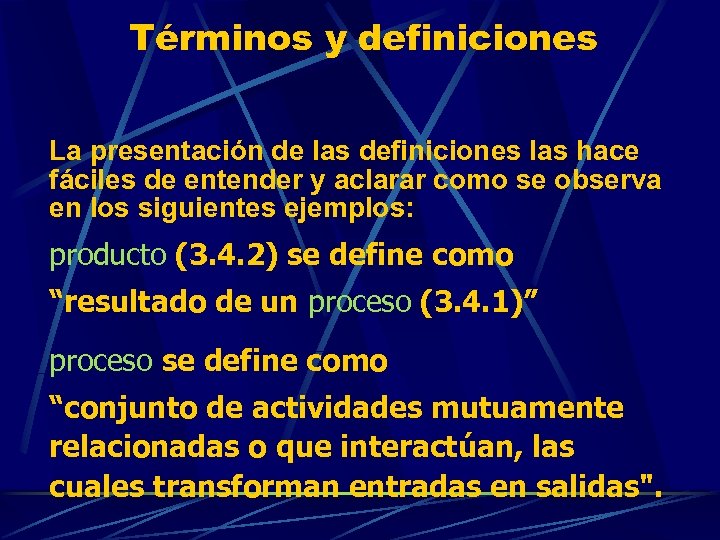 Términos y definiciones

La presentación de las definiciones las hace fáciles de entender y aclarar como se observa en los siguientes ejemplos:

producto (3.4.2) se define como

“resultado de un proceso (3.4.1)”

proceso se define como

“conjunto de actividades mutuamente relacionadas o que interactúan, las cuales transforman entradas en salidas".